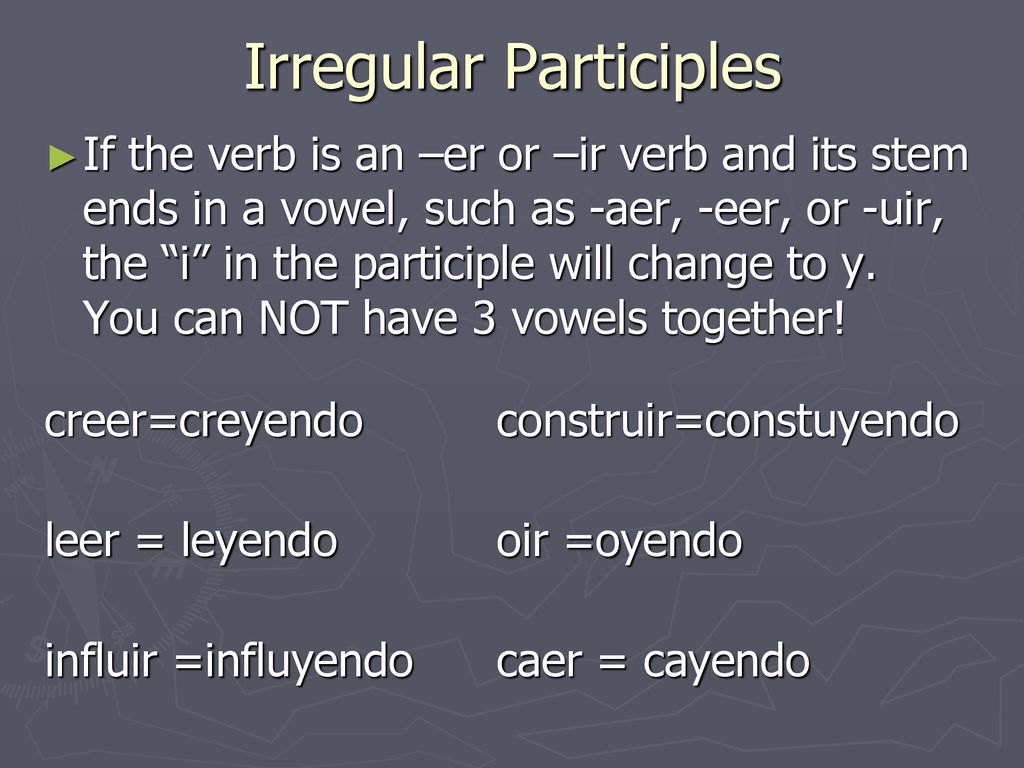 Irregular Participles

►If the verb is an –er or –ir verb and its stem ends in a vowel, such as -aer, -eer, or -uir, the “i” in the participle will change to y. You can NOT have 3 vowels together!

creer=creyendo

leer = leyendo

influir =influyendo

construir=constuyendo

oir =oyendo

caer = cayendo